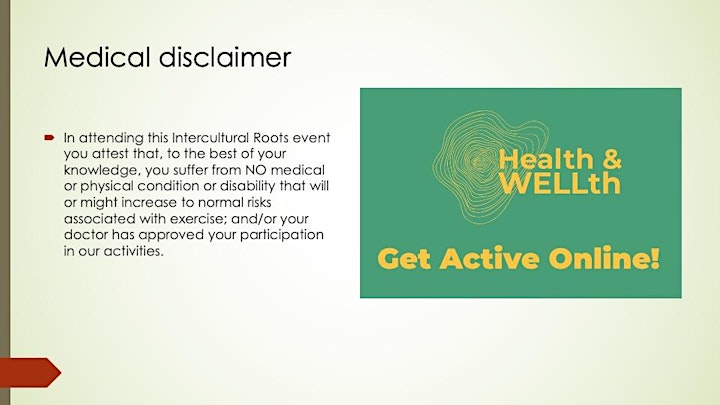 Medical disclaimer

In attending this Intercultural Roots event you attest that, to the best of your knowledge, you suffer from NO medical or physical condition or disability that will or might increase to normal risks associated with exercise; and/or your doctor has approved your participation in our activities.

Health & WELLth

Get Active Online!